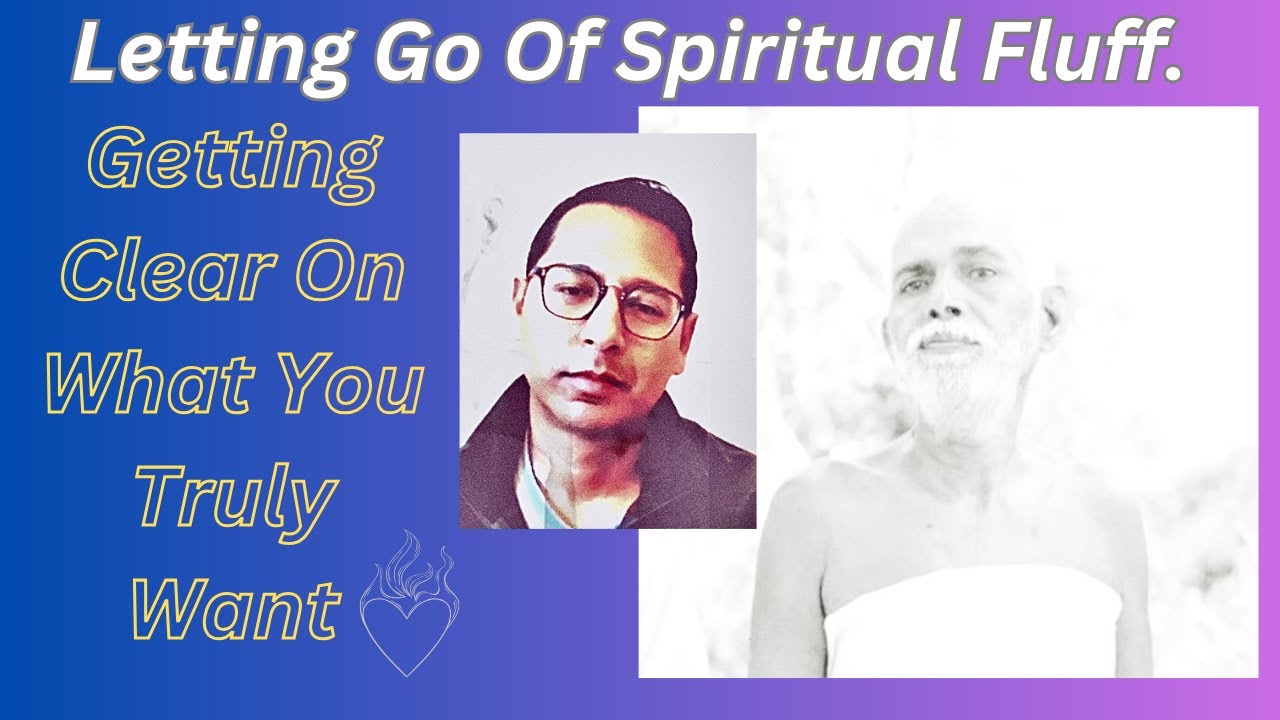 Letting Go Of Spiritual Fluff.

Getting Clear On What You Truly Want